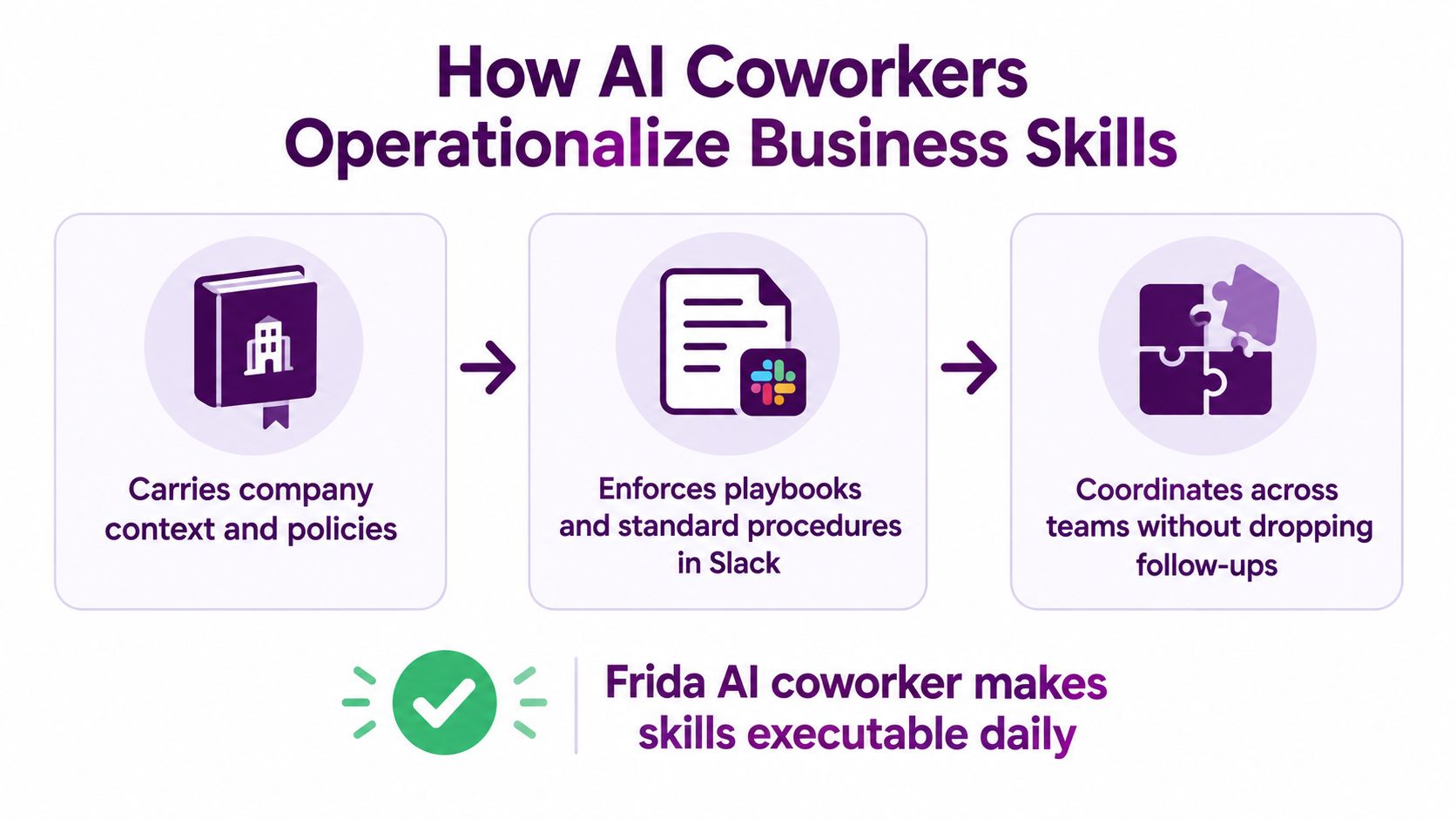 How AI Coworkers Operationalize Business Skills

Carries company context and policies

Enforces playbooks and standard procedures in Slack

Coordinates across teams without dropping follow-ups

Frida AI coworker makes skills executable daily